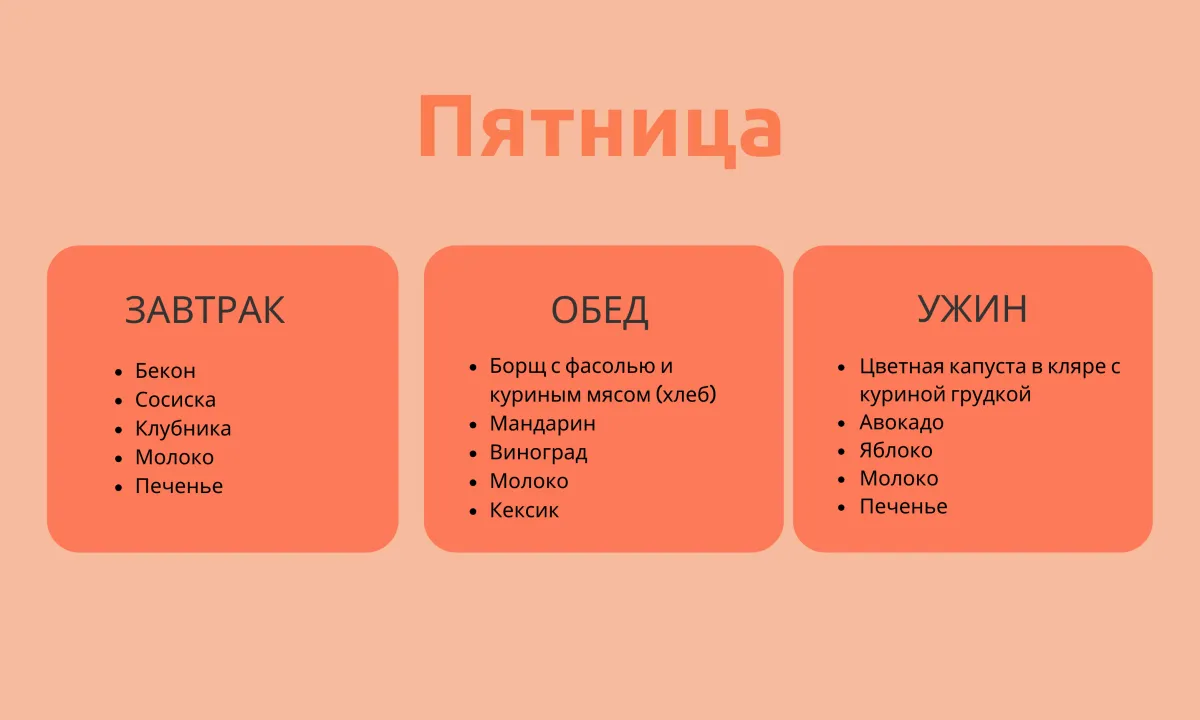 Пятница

ЗАВТРАК

- Бекон
- Сосиска
- Клубника
- Молоко
- Печенье

ОБЕД

- Борщ с фасолью и куриным мясом (хлеб)
- Мандарин
- Виноград
- Молоко
- Кексик

УЖИН

- Цветная капуста в кляре с куриной грудкой
- Авокадо
- Яблоко
- Молоко
- Печенье